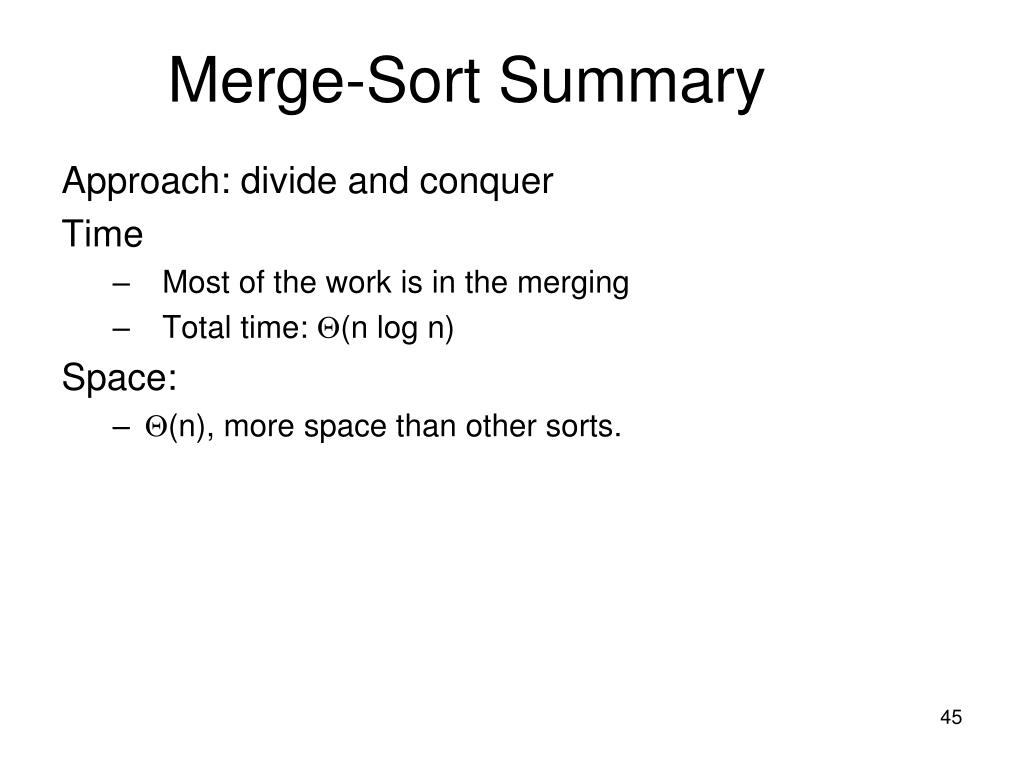 Merge-Sort Summary

Approach: divide and conquer

Time

– Most of the work is in the merging

– Total time: $\Theta(n \log n)$

Space:

– $\Theta(n)$, more space than other sorts.

45